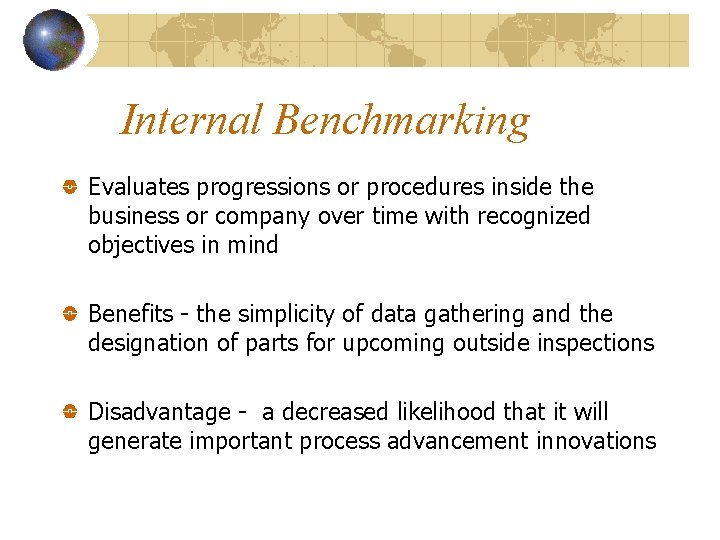 Internal Benchmarking

Evaluates progressions or procedures inside the business or company over time with recognized objectives in mind

Benefits - the simplicity of data gathering and the designation of parts for upcoming outside inspections

Disadvantage - a decreased likelihood that it will generate important process advancement innovations